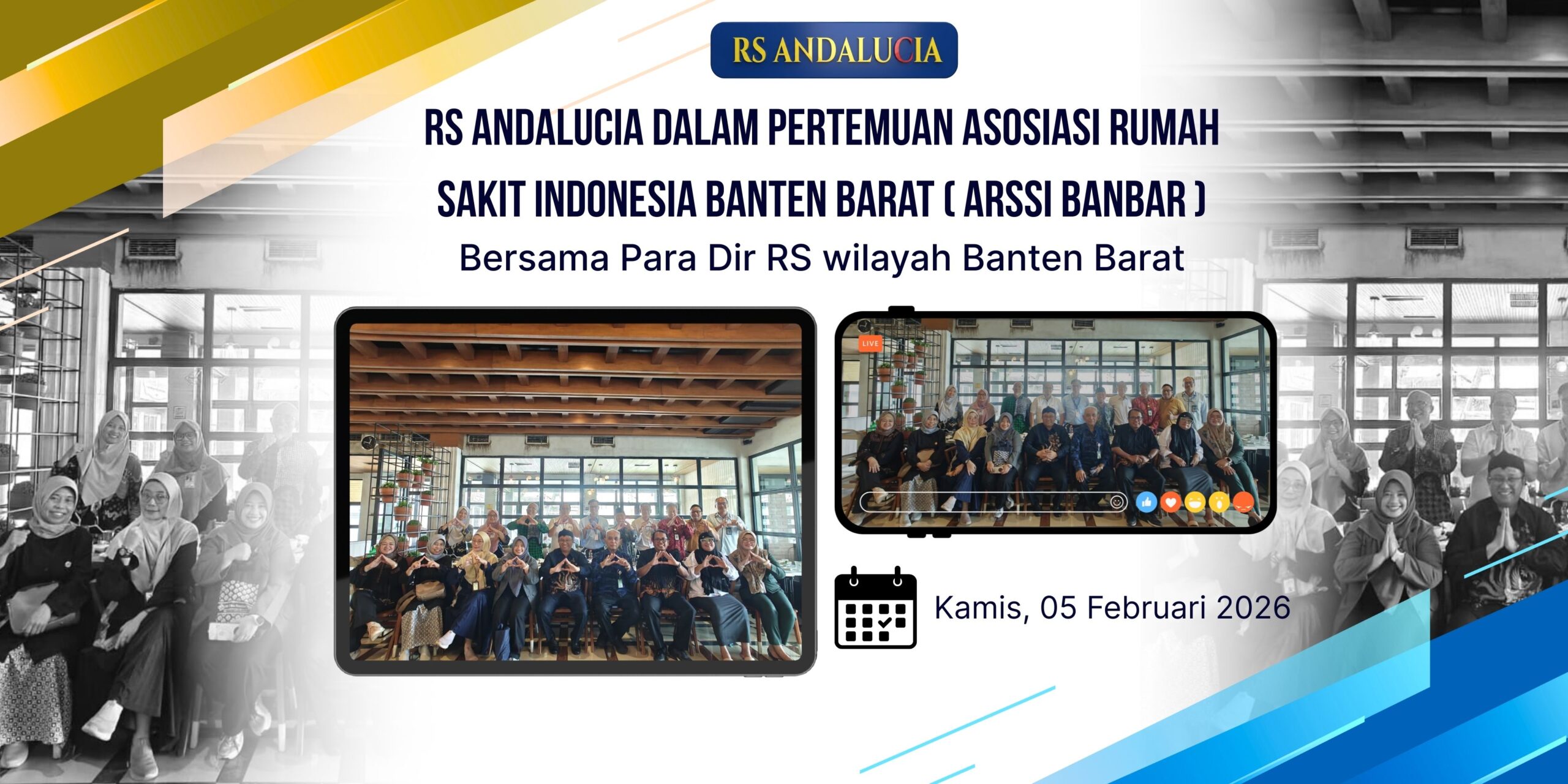 RS ANDALUCIA

RS ANDALUCIA DALAM PERTEMUAN ASOSIASI RUMAH SAKIT INDONESIA BANTEN BARAT ( ARSSI BANBAR )

Bersama Para Dir RS wilayah Banten Barat

LIVE

Kamis, 05 Februari 2026